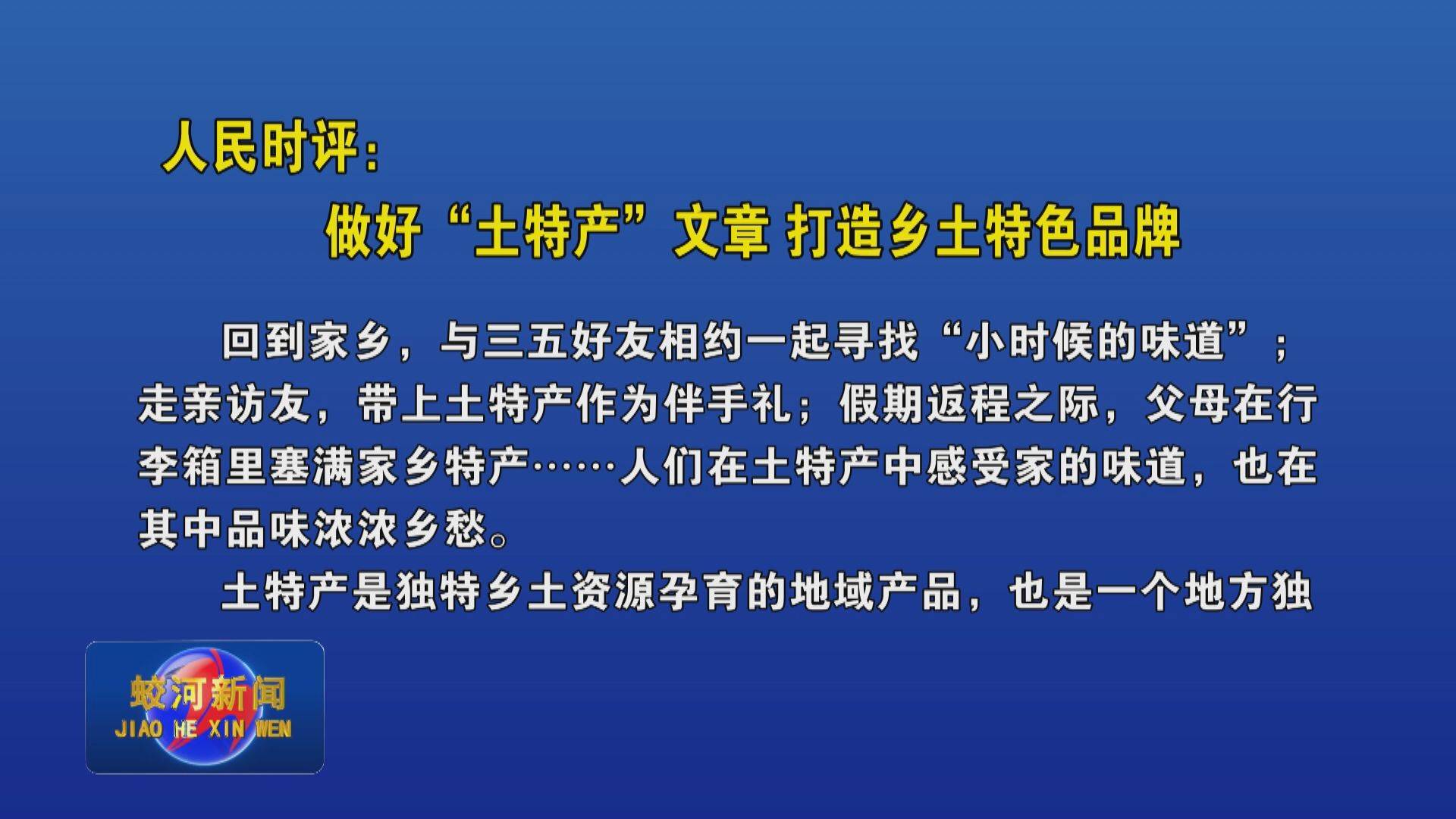 人民时评：

做好“土特产”文章 打造乡土特色品牌

回到家乡，与三五好友相约一起寻找“小时候的味道”；走亲访友，带上土特产作为伴手礼；假期返程之际，父母在行李箱里塞满家乡特产……人们在土特产中感受家的味道，也在其中品味浓浓乡愁。

土特产是独特乡土资源孕育的地域产品，也是一个地方独

蛟河新闻
JIAO HE XIN WEN